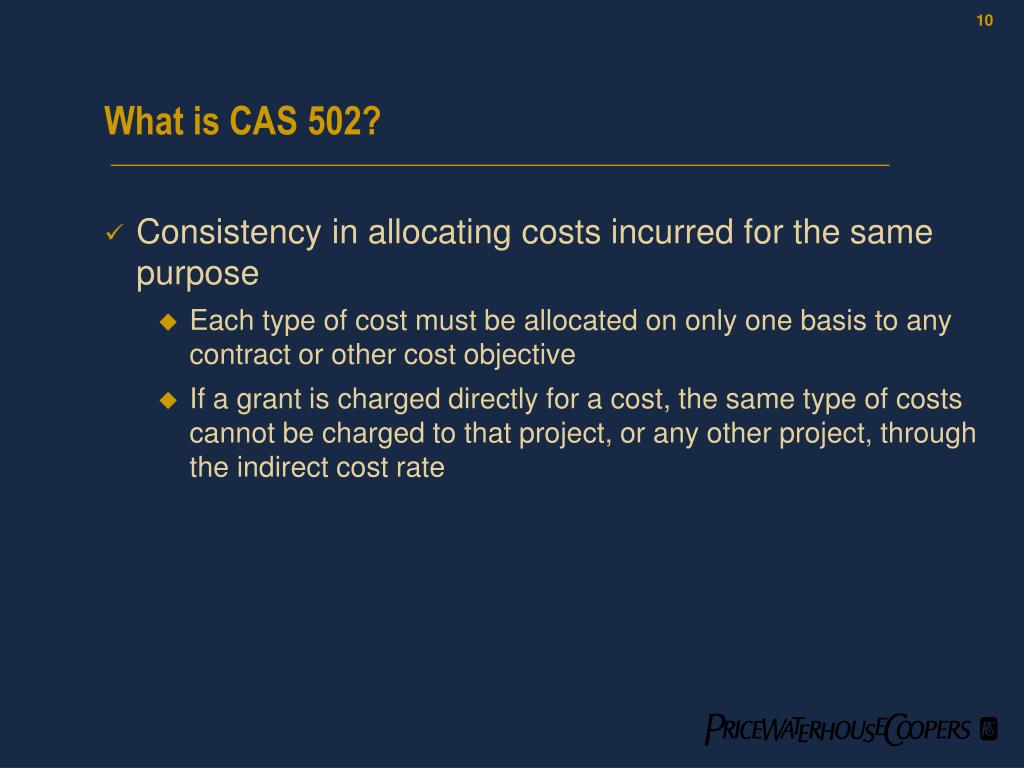 10

What is CAS 502?

✓ Consistency in allocating costs incurred for the same purpose

◆ Each type of cost must be allocated on only one basis to any contract or other cost objective

◆ If a grant is charged directly for a cost, the same type of costs cannot be charged to that project, or any other project, through the indirect cost rate

PRICEWATERHOUSECOOPERS